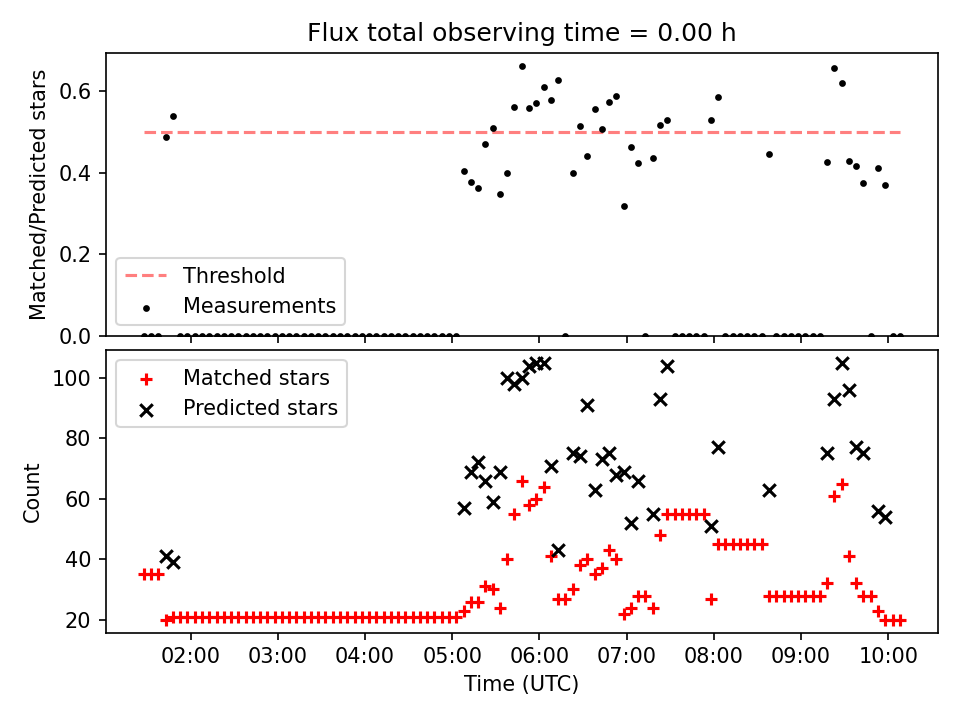 Flux total observing time = 0.00 h

Matched/Predicted stars

0.6
0.4
0.2
0.0

Threshold
Measurements

Count

100
80
60
40
20

Matched stars
Predicted stars

02:00 03:00 04:00 05:00 06:00 07:00 08:00 09:00 10:00

Time (UTC)